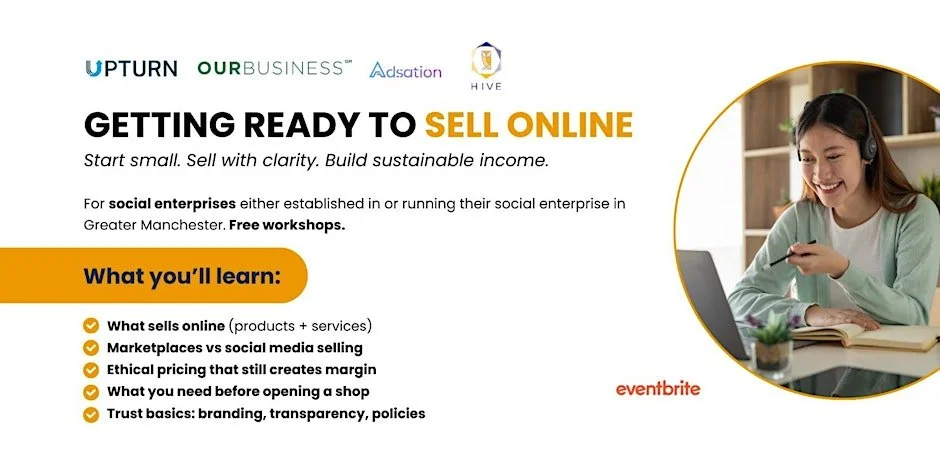 UPTURN OURBUSINESS℠ Adsation HIVE

GETTING READY TO SELL ONLINE

Start small. Sell with clarity. Build sustainable income.

For social enterprises either established in or running their social enterprise in Greater Manchester. Free workshops.

What you'll learn:

What sells online (products + services)
Marketplaces vs social media selling
Ethical pricing that still creates margin
What you need before opening a shop
Trust basics: branding, transparency, policies

eventbrite